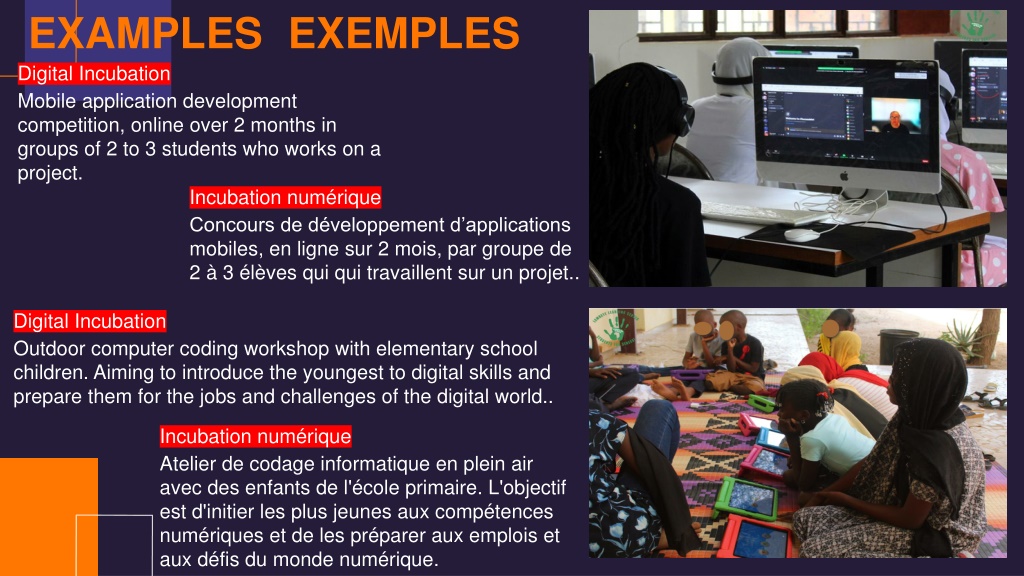 EXAMPLES EXEMPLES

Digital Incubation

Mobile application development competition, online over 2 months in groups of 2 to 3 students who works on a project.

Incubation numérique

Concours de développement d'applications mobiles, en ligne sur 2 mois, par groupe de 2 à 3 élèves qui qui travaillent sur un projet..

Digital Incubation

Outdoor computer coding workshop with elementary school children. Aiming to introduce the youngest to digital skills and prepare them for the jobs and challenges of the digital world..

Incubation numérique

Atelier de codage informatique en plein air avec des enfants de l'école primaire. L'objectif est d'initier les plus jeunes aux compétences numériques et de les préparer aux emplois et aux défis du monde numérique.